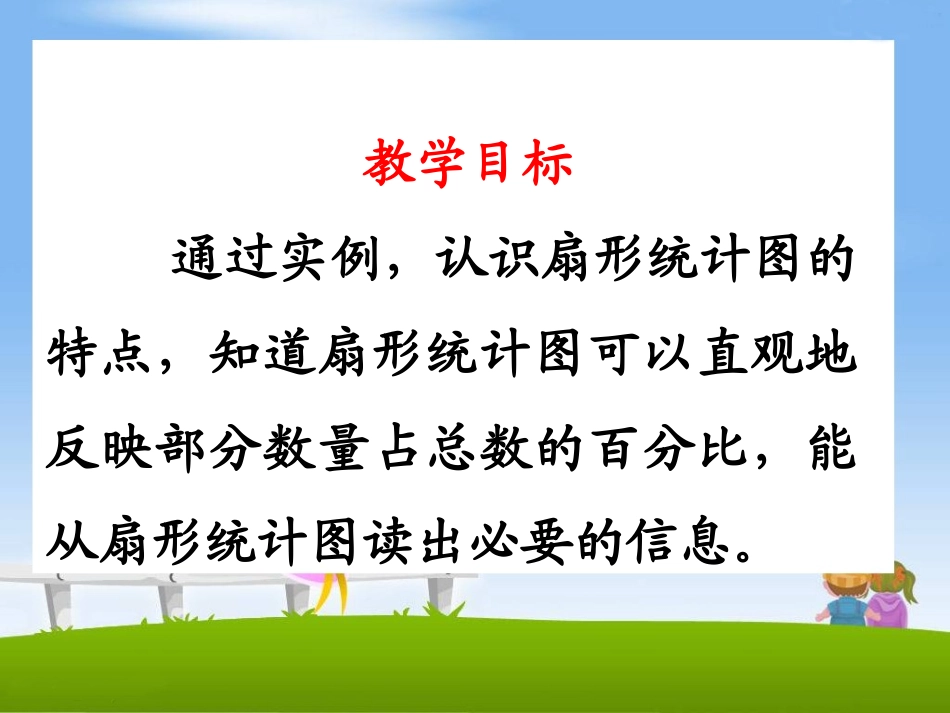 教学目标

通过实例，认识扇形统计图的特点，知道扇形统计图可以直观地反映部分数量占总数的百分比，能从扇形统计图读出必要的信息。